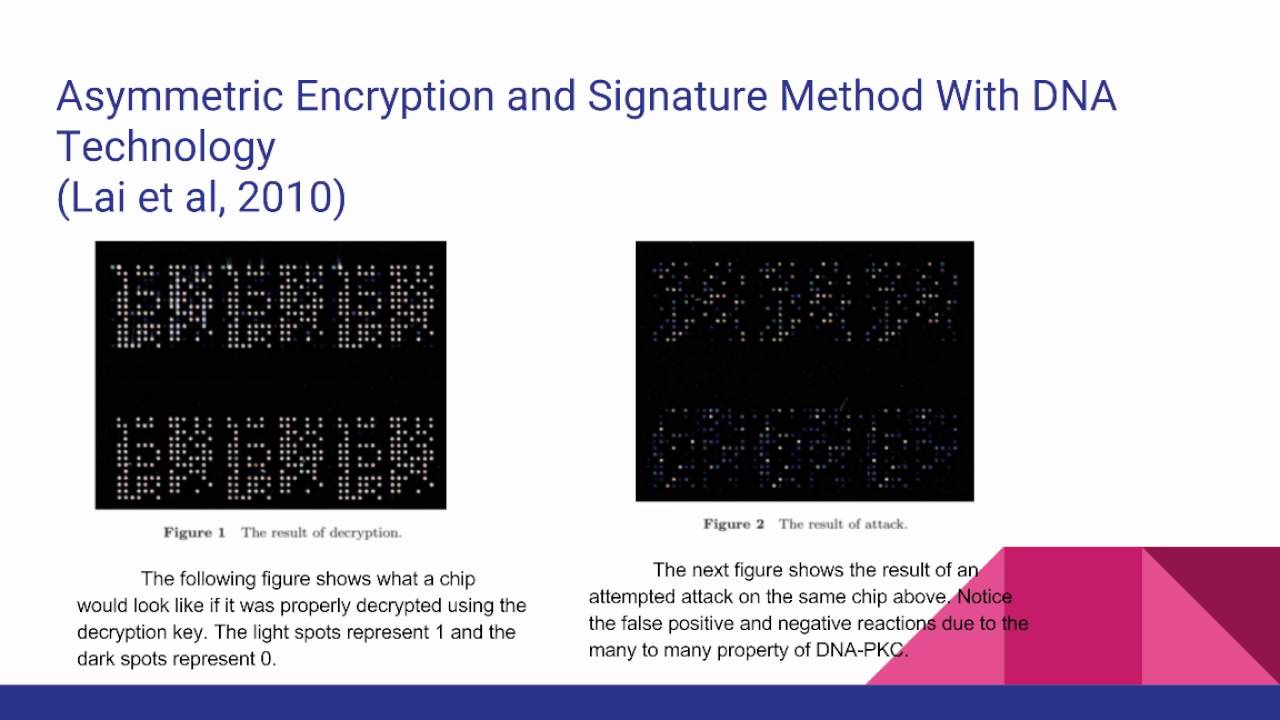 Asymmetric Encryption and Signature Method With DNA Technology
(Lai et al, 2010)

Figure 1 The result of decryption.

The following figure shows what a chip would look like if it was properly decrypted using the decryption key. The light spots represent 1 and the dark spots represent 0.

Figure 2 The result of attack.

The next figure shows the result of an attempted attack on the same chip above. Notice the false positive and negative reactions due to the many to many property of DNA-PKC.